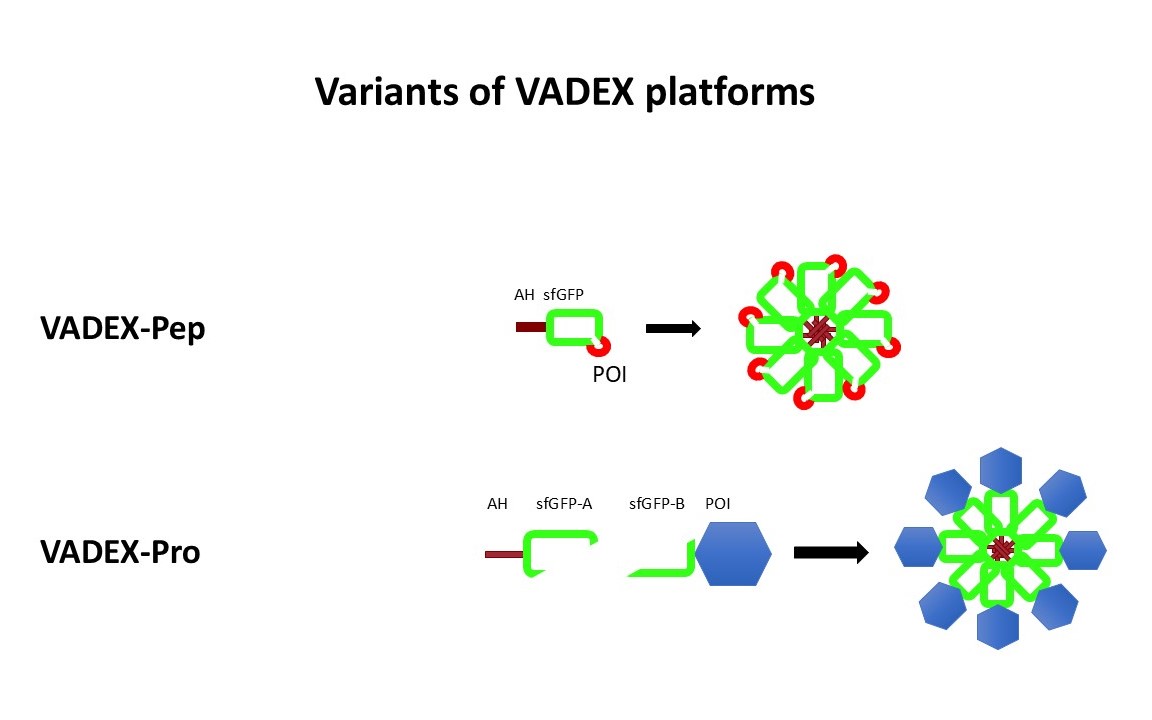 Variants of VADEX platforms

VADEX-Pep

AH sfGFP

POI

VADEX-Pro

AH sfGFP-A sfGFP-B POI